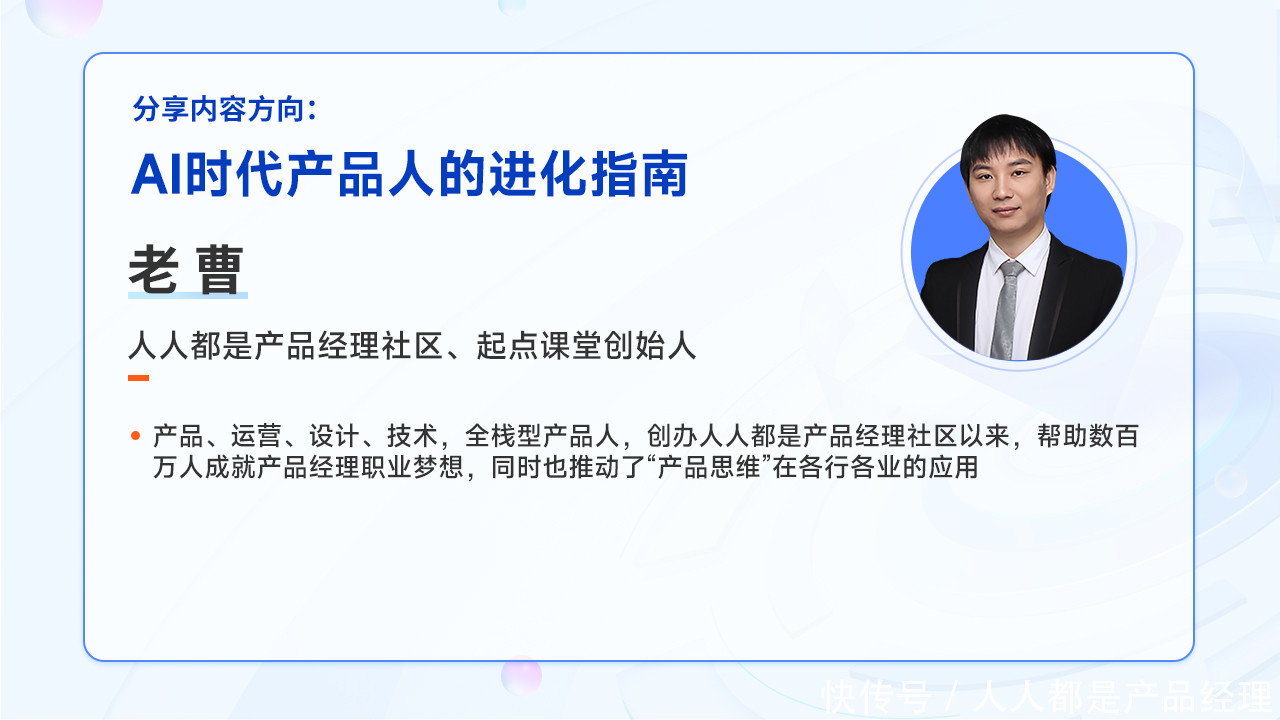 分享内容方向：

AI时代产品人的进化指南

老 曹

人人都是产品经理社区、起点课堂创始人

• 产品、运营、设计、技术，全栈型产品人，创办人人都是产品经理社区以来，帮助数百万人成就产品经理职业梦想，同时也推动了“产品思维”在各行各业的应用

快传号 / 人人都是产品经理